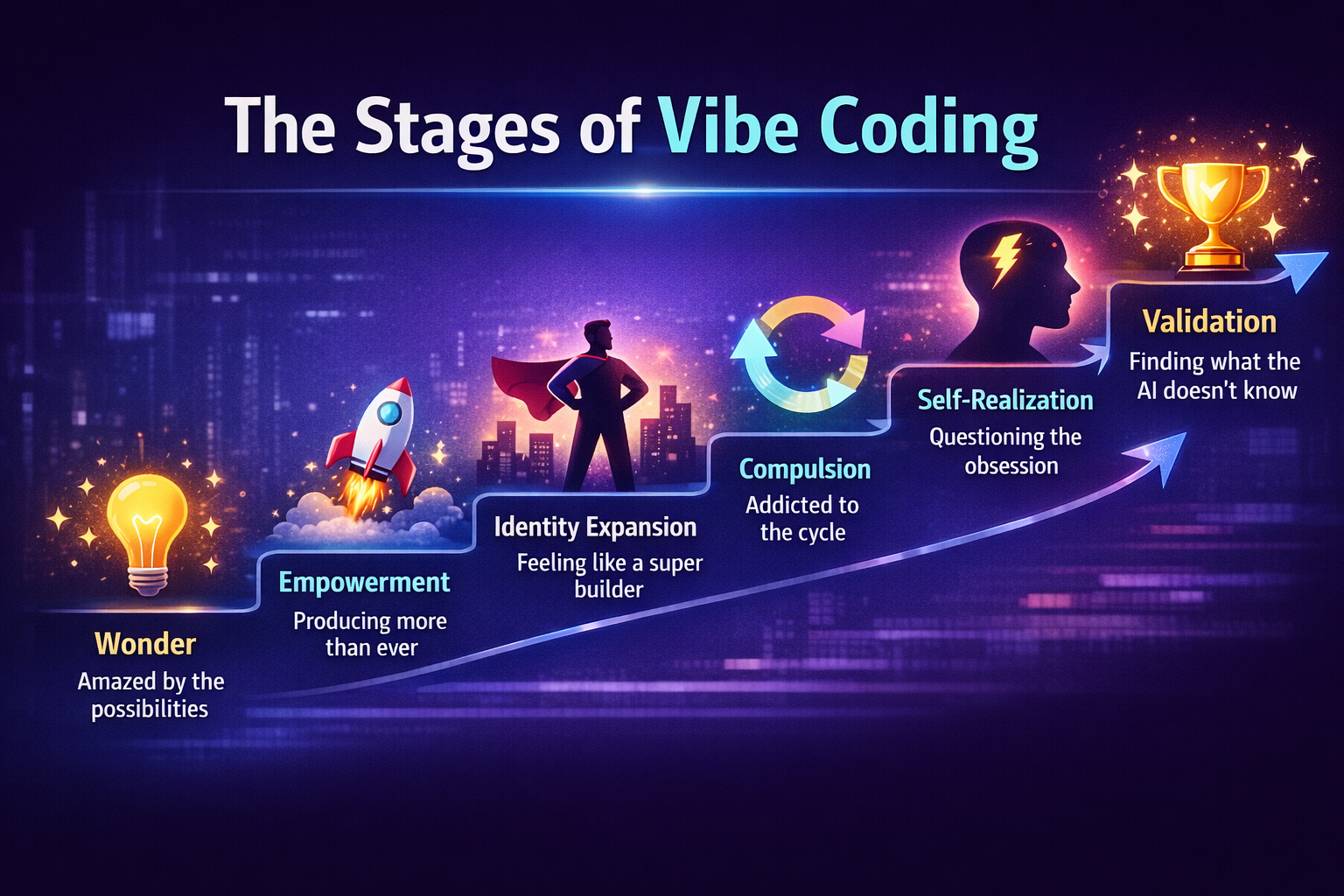 The Stages of Vibe Coding

Wonder
Amazed by the possibilities

Empowerment
Producing more than ever

Identity Expansion
Feeling like a super builder

Compulsion
Addicted to the cycle

Self-Realization
Questioning the obsession

Validation
Finding what the AI doesn't know